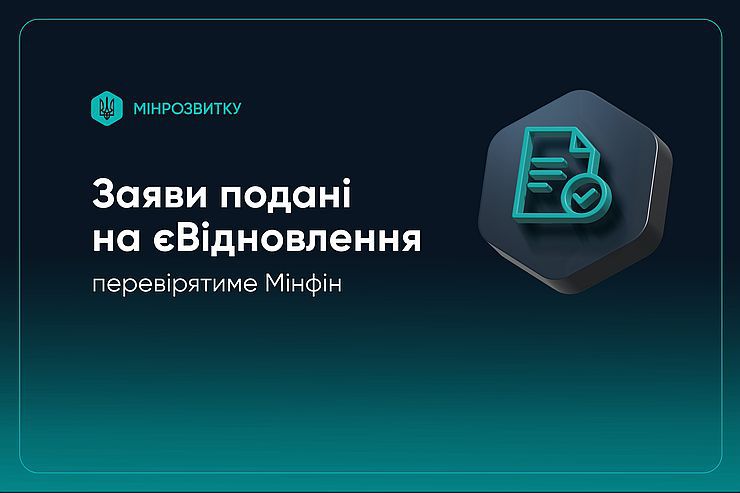 МІНРОЗВИТКУ

Заяви подані на єВідновлення

перевірятиме Мінфін